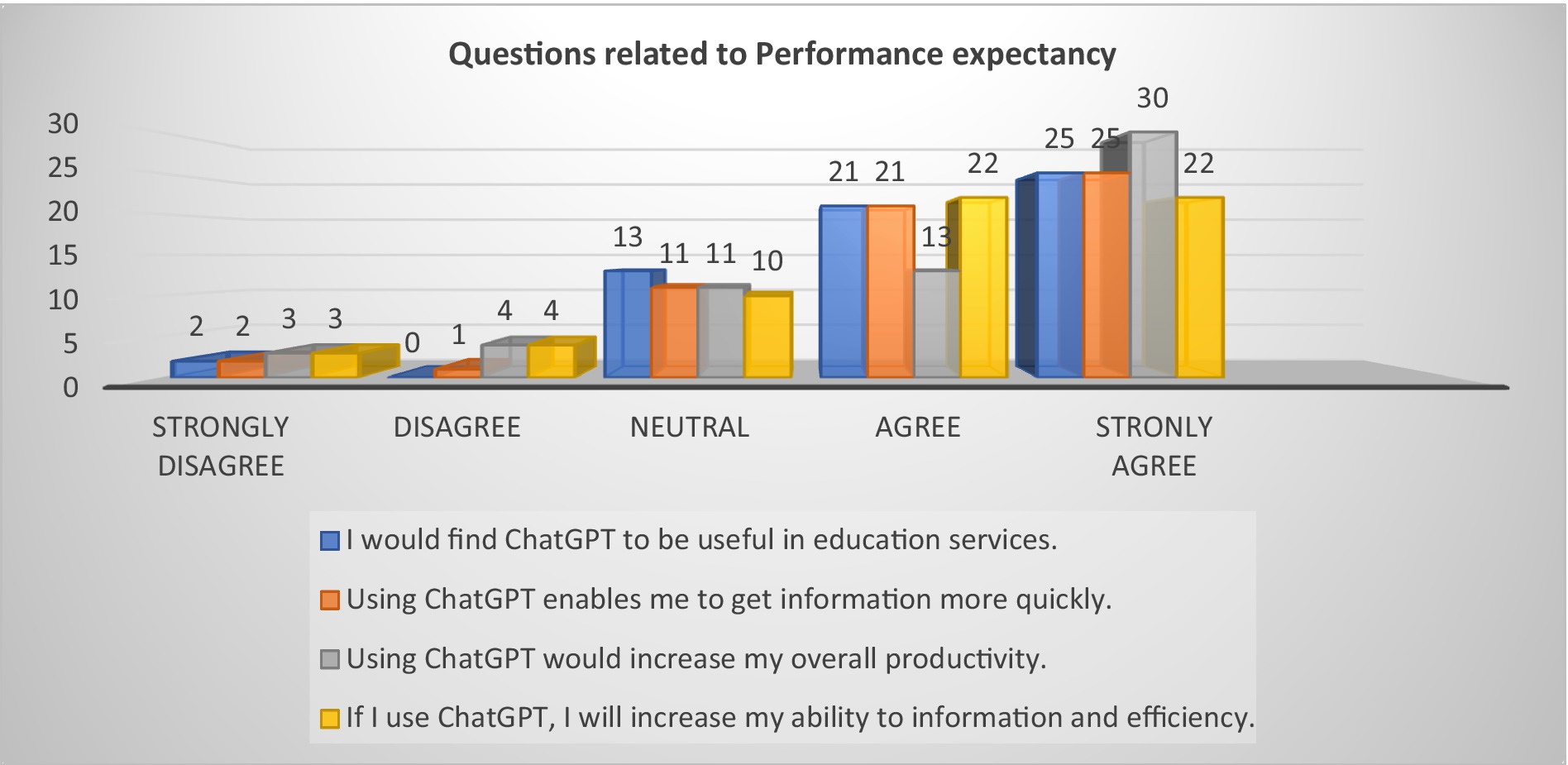 Questions related to Performance expectancy

30
25
20
15
10
5
0

2 2 3 3
0 1 4 4
13 11 11 10
21 21 13 22
25 25 30 22

STRONGLY DISAGREE
DISAGREE
NEUTRAL
AGREE
STRONLY AGREE

I would find ChatGPT to be useful in education services.
Using ChatGPT enables me to get information more quickly.
Using ChatGPT would increase my overall productivity.
If I use ChatGPT, I will increase my ability to information and efficiency.